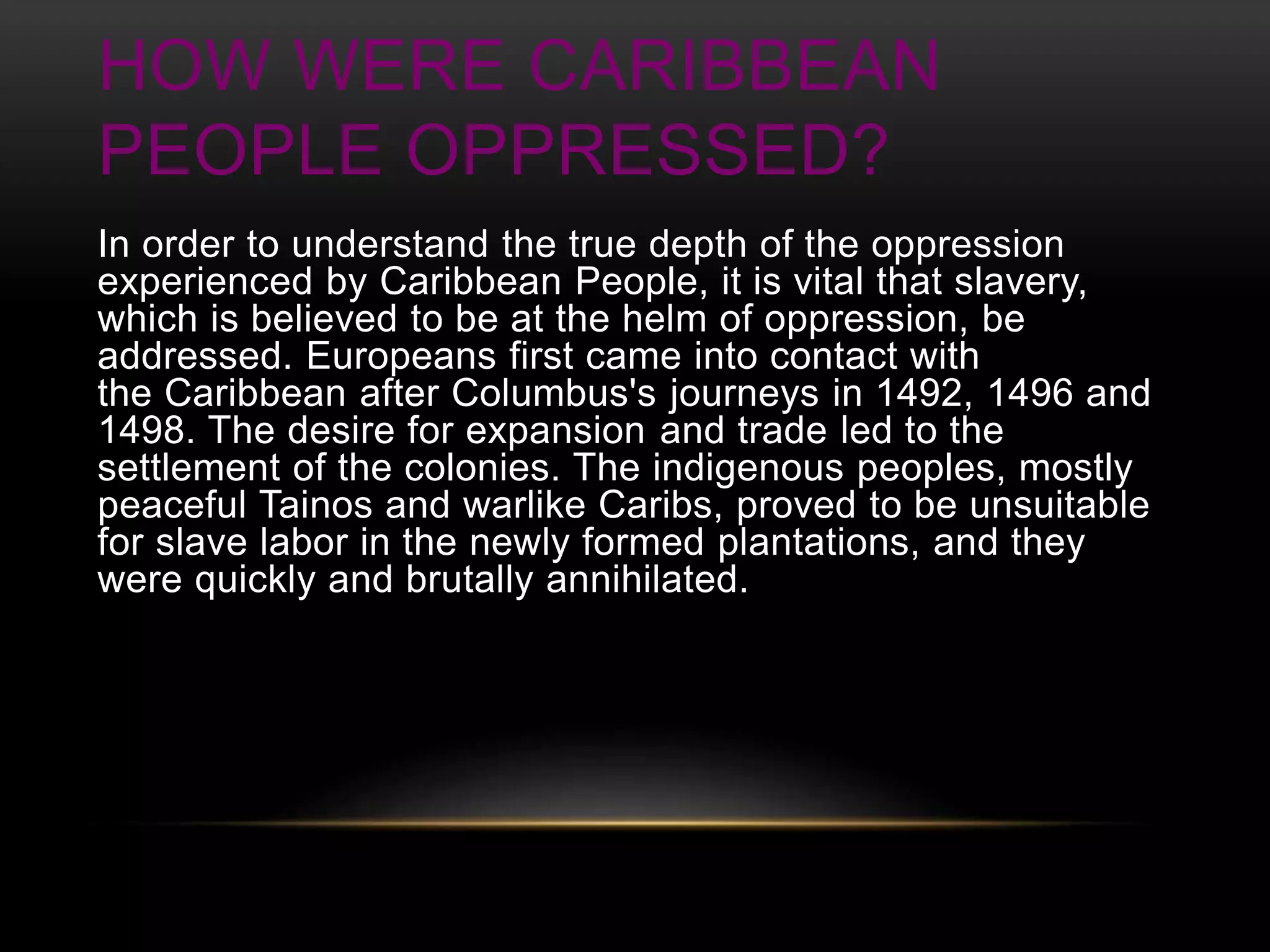 HOW WERE CARIBBEAN PEOPLE OPPRESSED?

In order to understand the true depth of the oppression experienced by Caribbean People, it is vital that slavery, which is believed to be at the helm of oppression, be addressed. Europeans first came into contact with the Caribbean after Columbus's journeys in 1492, 1496 and 1498. The desire for expansion and trade led to the settlement of the colonies. The indigenous peoples, mostly peaceful Tainos and warlike Caribs, proved to be unsuitable for slave labor in the newly formed plantations, and they were quickly and brutally annihilated.